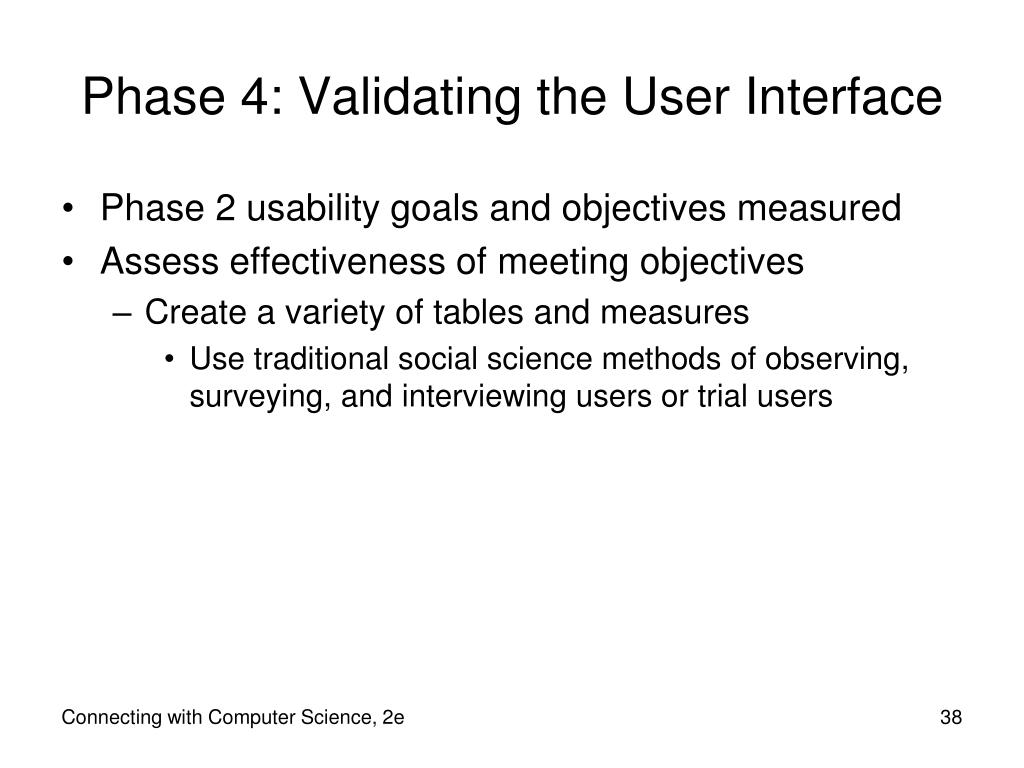 Phase 4: Validating the User Interface

• Phase 2 usability goals and objectives measured
• Assess effectiveness of meeting objectives
– Create a variety of tables and measures
• Use traditional social science methods of observing, surveying, and interviewing users or trial users

Connecting with Computer Science, 2e

38